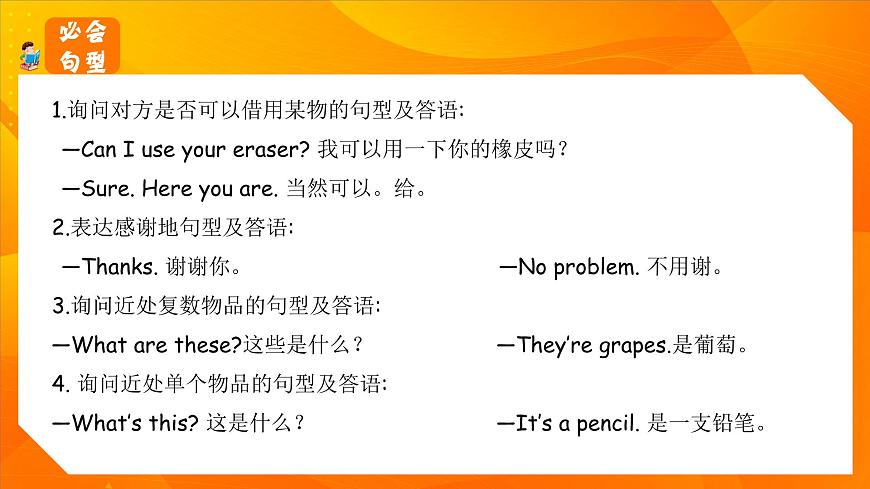 必会句型

1.询问对方是否可以借用某物的句型及答语:
—Can I use your eraser? 我可以用一下你的橡皮吗?
—Sure. Here you are. 当然可以。给。
2.表达感谢地句型及答语:
—Thanks. 谢谢你。
—No problem. 不用谢。
3.询问近处复数物品的句型及答语:
—What are these?这些是什么?
—They're grapes.是葡萄。
4. 询问近处单个物品的句型及答语:
—What's this? 这是什么?
—It's a pencil. 是一支铅笔。